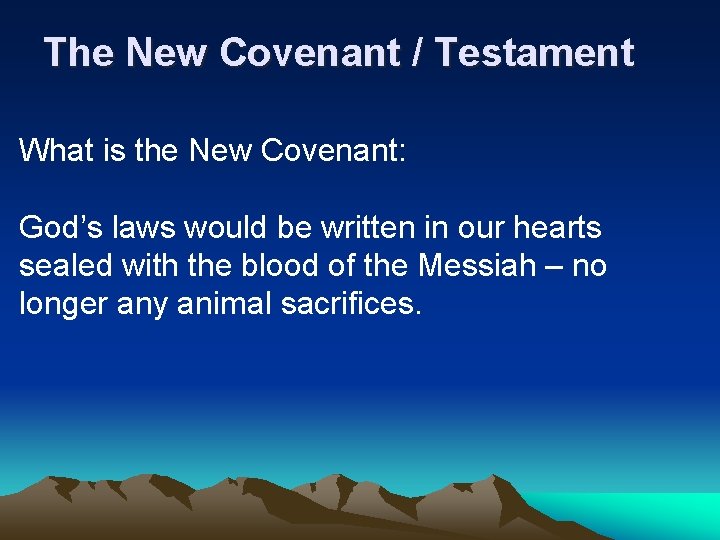 The New Covenant / Testament

What is the New Covenant:

God’s laws would be written in our hearts sealed with the blood of the Messiah – no longer any animal sacrifices.